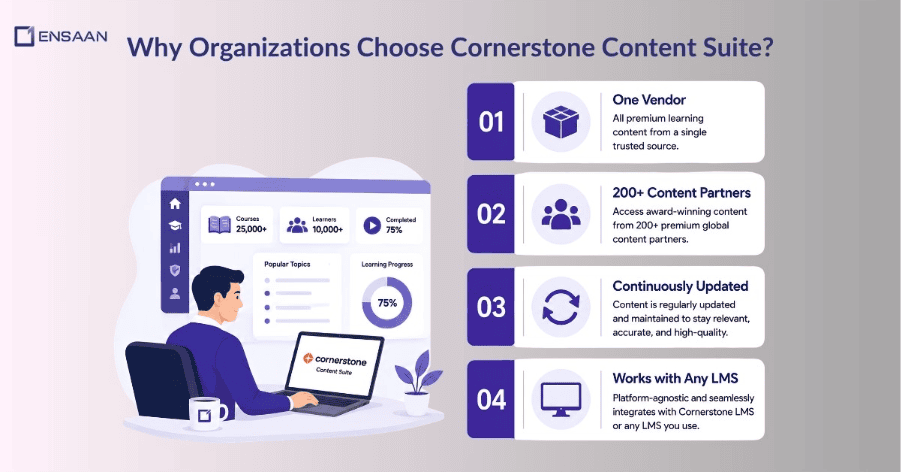 ENSAAN

Why Organizations Choose Cornerstone Content Suite?

Courses 25,000+

Learners 10,000+

Completed 75%

Popular Topics

Learning Progress

75%

cornerstone Content Suite

01

One Vendor

All premium learning content from a single trusted source.

02

200+ Content Partners

Access award-winning content from 200+ premium global content partners.

03

Continuously Updated

Content is regularly updated and maintained to stay relevant, accurate, and high-quality.

04

Works with Any LMS

Platform-agnostic and seamlessly integrates with Cornerstone LMS or any LMS you use.